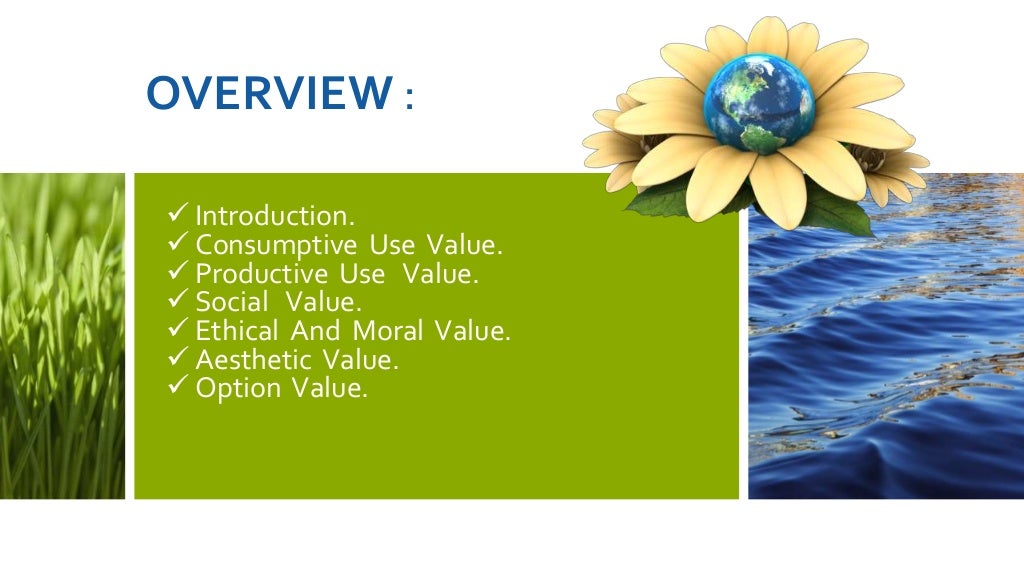 OVERVIEW :

✓ Introduction.
✓ Consumptive Use Value.
✓ Productive Use Value.
✓ Social Value.
✓ Ethical And Moral Value.
✓ Aesthetic Value.
✓ Option Value.